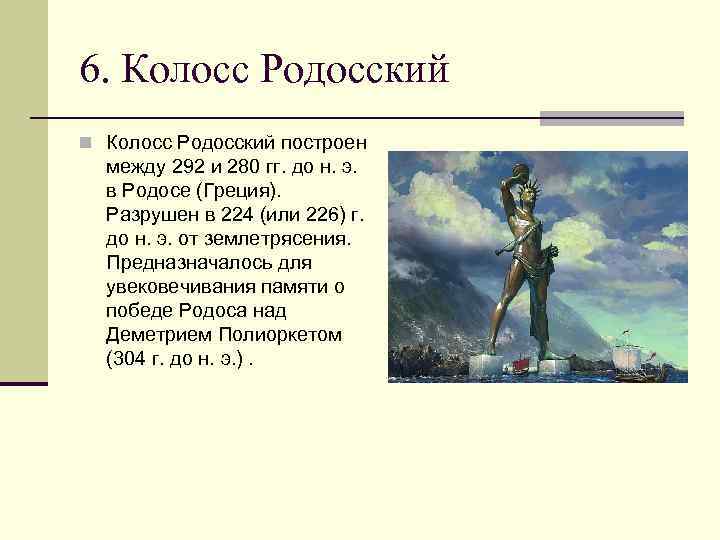 6. Колосс Родосский

Колосс Родосский построен между 292 и 280 гг. до н. э. в Родосе (Греция). Разрушен в 224 (или 226) г. до н. э. от землетрясения. Предназначалось для увековечивания памяти о победе Родоса над Деметрием Полиоркетом (304 г. до н. э.) .